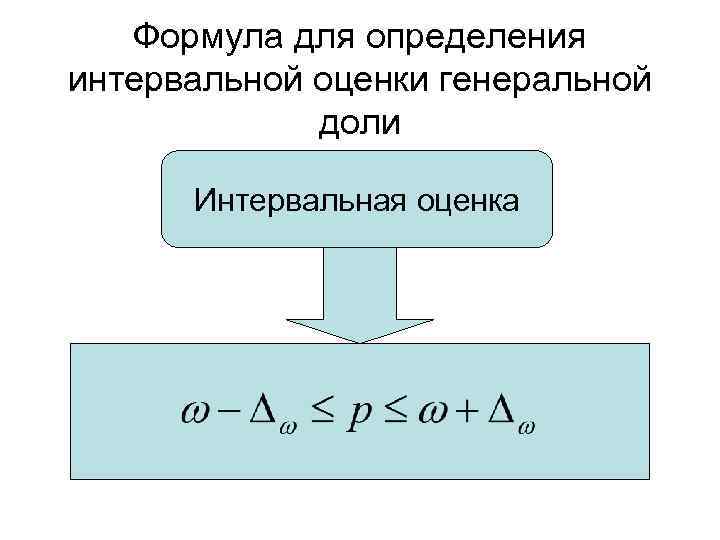 Формула для определения интервальной оценки генеральной доли

Интервальная оценка

$\omega - \Delta_{\omega} \leq p \leq \omega + \Delta_{\omega}$